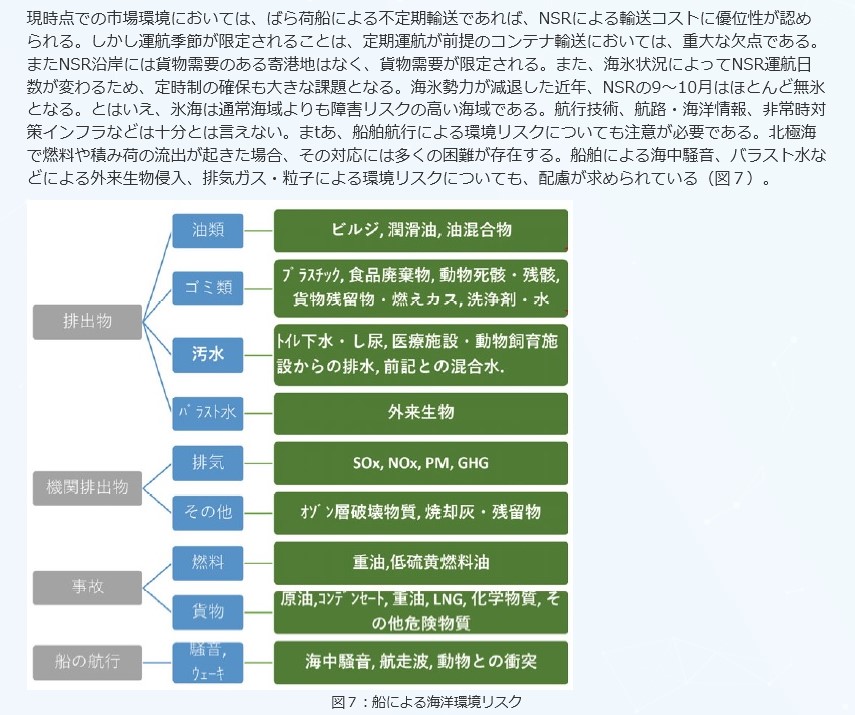 現時点での市場環境においては、ばら荷船による不定期輸送であれば、NSRによる輸送コストに優位性が認められる。しかし運航季節が限定されることは、定期運航が前提のコンテナ輸送においては、重大な欠点である。またNSR沿岸には貨物需要のある寄港地はなく、貨物需要が限定される。また、海氷状況によってNSR運航日数が変わるため、定時制の確保も大きな課題となる。海氷勢力が減退した近年、NSRの9～10月はほとんど無氷となる。とはいえ、氷海は通常海域よりも障害リスクの高い海域である。航行技術、航路・海洋情報、非常時対策インフラなどは十分とは言えない。まtあ、船舶航行による環境リスクについても注意が必要である。北極海で燃料や積み荷の流出が起きた場合、その対応には多くの困難が存在する。船舶による海中騒音、バラスト水などによる外来生物侵入、排気ガス・粒子による環境リスクについても、配慮が求められている（図７）。

排出物
油類
ビルジ, 潤滑油, 油混合物
ゴミ類
ﾌﾟﾗｽﾁｯｸ, 食品廃棄物, 動物死骸・残骸, 貨物残留物・燃えカス, 洗浄剤・水
汚水
ﾄｲﾚ下水・し尿, 医療施設・動物飼育施設からの排水, 前記との混合水.
ﾊﾞﾗｽﾄ水
外来生物
機関排出物
排気
SOx, NOx, PM, GHG
その他
ｵｿﾞﾝ層破壊物質, 焼却灰・残留物
事故
燃料
重油,低硫黄燃料油
貨物
原油,ｺﾝﾃﾞﾝｾｰﾄ, 重油, LNG, 化学物質, その他危険物質
船の航行
騒音, ｳｪｰｷ
海中騒音, 航走波, 動物との衝突

図７：船による海洋環境リスク